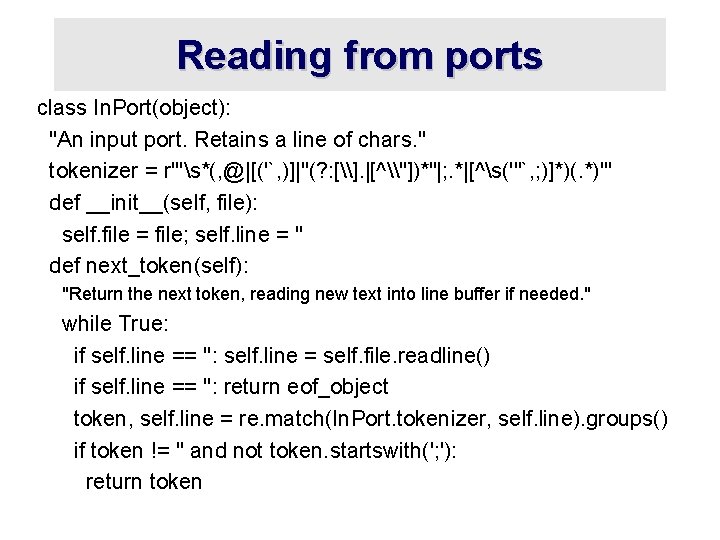 Reading from ports

class InPort(object):
 "An input port. Retains a line of chars."
 tokenizer = r'''\s*(,@|[('`,)]|"(?:[\\].|[^\\"])*"|;.*|[^\s('"`,;)]*)(.*)'''
 def __init__(self, file):
  self.file = file; self.line = ''
 def next_token(self):
  "Return the next token, reading new text into line buffer if needed."
  while True:
   if self.line == '': self.line = self.file.readline()
   if self.line == '': return eof_object
   token, self.line = re.match(InPort.tokenizer, self.line).groups()
   if token != '' and not token.startswith(';'):
    return token